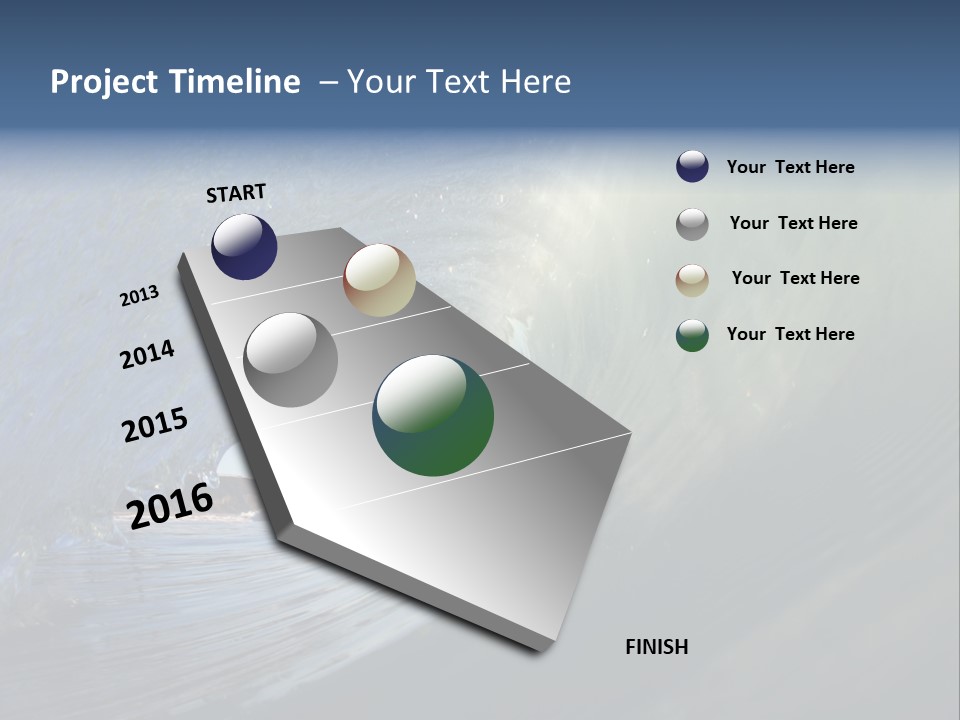 Project Timeline – Your Text Here

START

2013

2014

2015

2016

FINISH

Your Text Here

Your Text Here

Your Text Here

Your Text Here